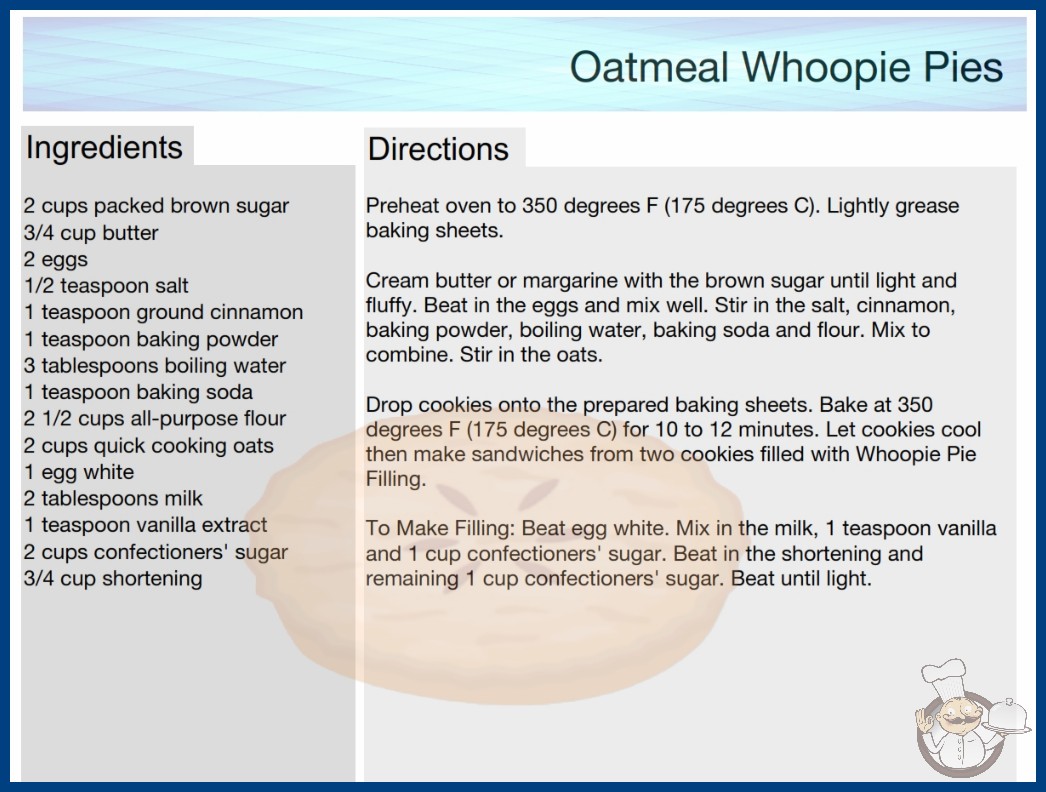 Oatmeal Whoopie Pies

Ingredients

2 cups packed brown sugar
3/4 cup butter
2 eggs
1/2 teaspoon salt
1 teaspoon ground cinnamon
1 teaspoon baking powder
3 tablespoons boiling water
1 teaspoon baking soda
2 1/2 cups all-purpose flour
2 cups quick cooking oats
1 egg white
2 tablespoons milk
1 teaspoon vanilla extract
2 cups confectioners' sugar
3/4 cup shortening

Directions

Preheat oven to 350 degrees F (175 degrees C). Lightly grease baking sheets.

Cream butter or margarine with the brown sugar until light and fluffy. Beat in the eggs and mix well. Stir in the salt, cinnamon, baking powder, boiling water, baking soda and flour. Mix to combine. Stir in the oats.

Drop cookies onto the prepared baking sheets. Bake at 350 degrees F (175 degrees C) for 10 to 12 minutes. Let cookies cool then make sandwiches from two cookies filled with Whoopie Pie Filling.

To Make Filling: Beat egg white. Mix in the milk, 1 teaspoon vanilla and 1 cup confectioners' sugar. Beat in the shortening and remaining 1 cup confectioners' sugar. Beat until light.